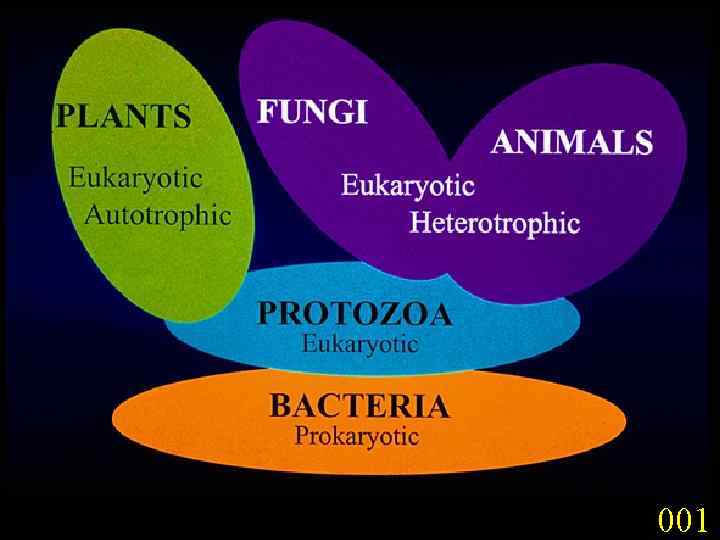 PLANTS
Eukaryotic
Autotrophic

FUNGI

ANIMALS

Eukaryotic
Heterotrophic

PROTOZOA
Eukaryotic

BACTERIA
Prokaryotic

001